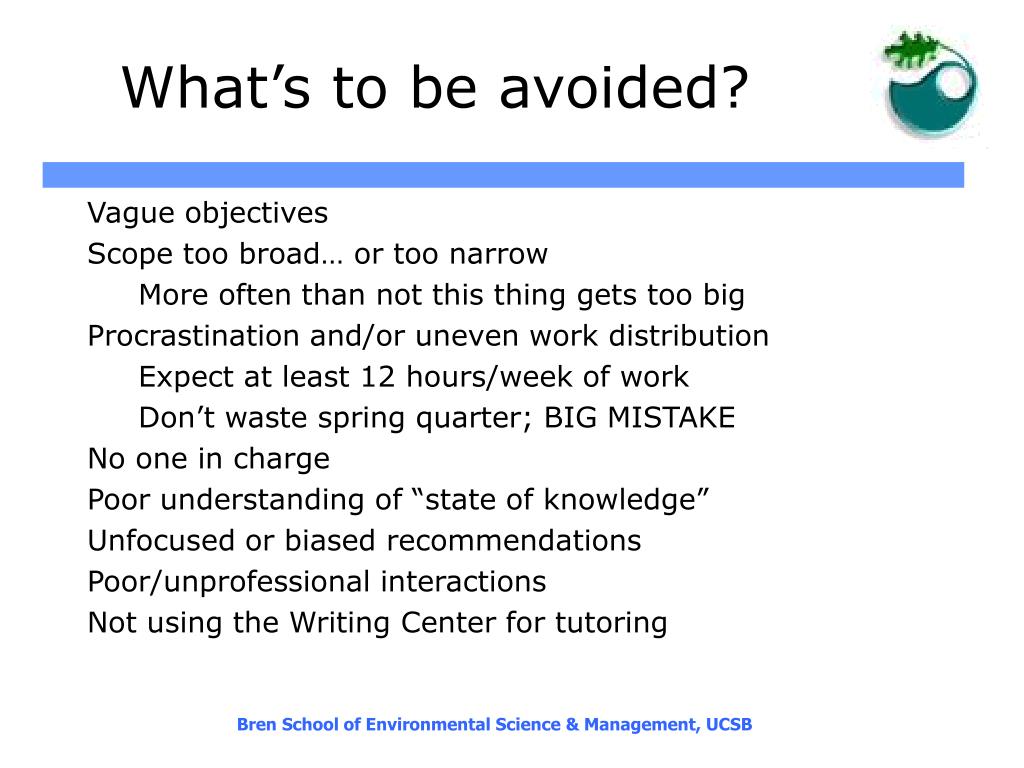 What’s to be avoided?

Vague objectives
Scope too broad… or too narrow
More often than not this thing gets too big
Procrastination and/or uneven work distribution
Expect at least 12 hours/week of work
Don’t waste spring quarter; BIG MISTAKE
No one in charge
Poor understanding of “state of knowledge”
Unfocused or biased recommendations
Poor/unprofessional interactions
Not using the Writing Center for tutoring

Bren School of Environmental Science & Management, UCSB